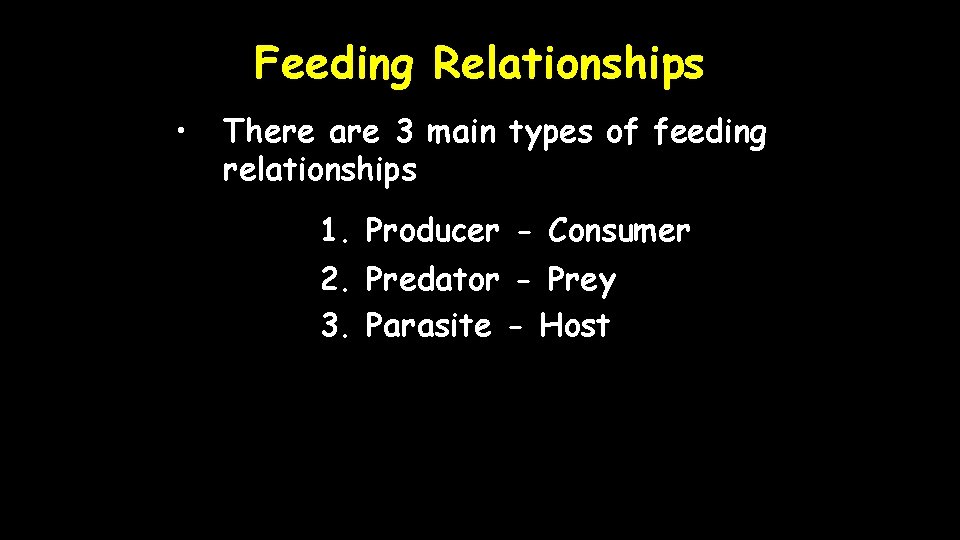 Feeding Relationships

• There are 3 main types of feeding relationships

1. Producer - Consumer
2. Predator - Prey
3. Parasite - Host